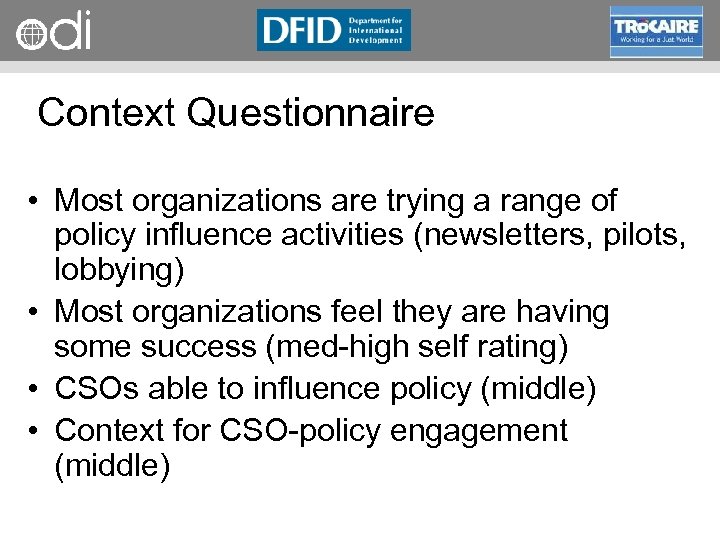 odi

DFID Department for International Development

TRÓCAIRE Working for a Just World

Context Questionnaire

• Most organizations are trying a range of policy influence activities (newsletters, pilots, lobbying)
• Most organizations feel they are having some success (med-high self rating)
• CSOs able to influence policy (middle)
• Context for CSO-policy engagement (middle)